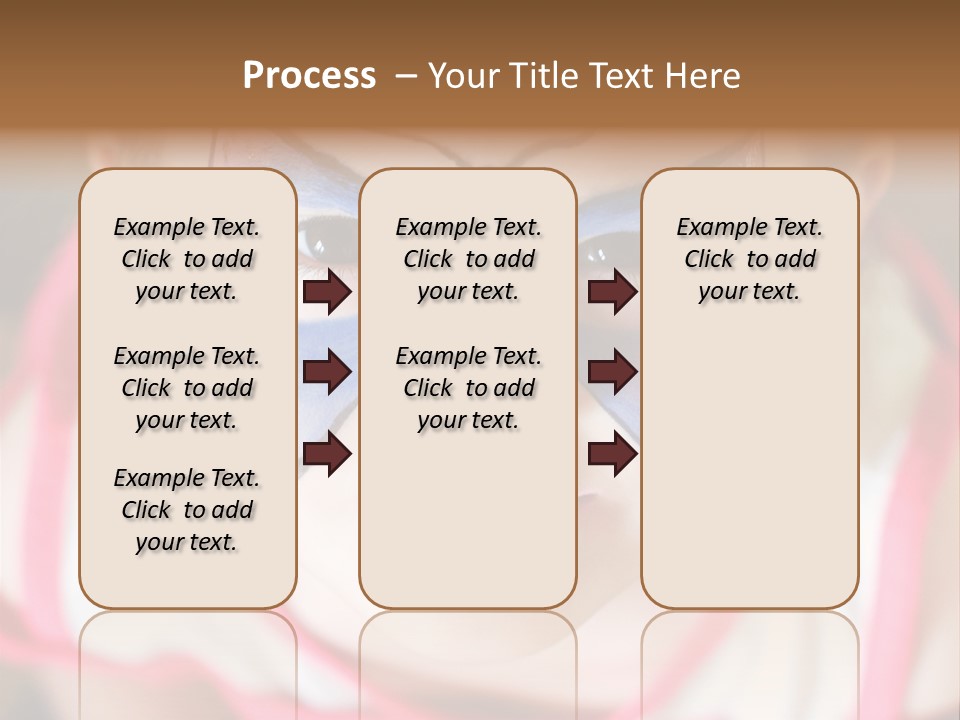 Process – Your Title Text Here

Example Text. Click to add your text.

Example Text. Click to add your text.

Example Text. Click to add your text.

Example Text. Click to add your text.

Example Text. Click to add your text.

Example Text. Click to add your text.